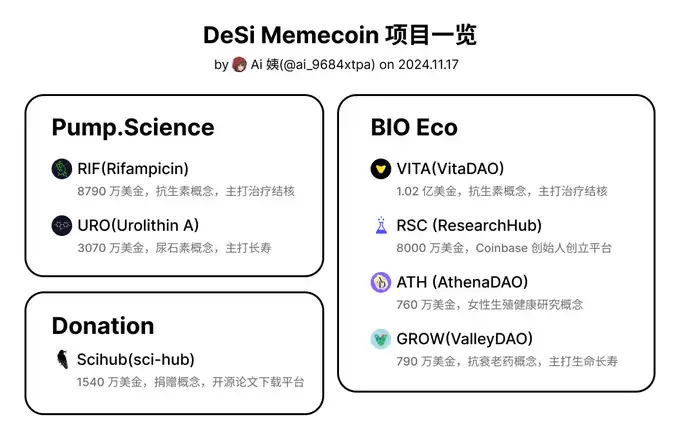 DeSi Memecoin 项目一览

by Ai 姨(@ai_9684xtpa) on 2024.11.17

Pump.Science

RIF(Rifampicin)
8790 万美金，抗生素概念，主打治疗结核

URO(Urolithin A)
3070 万美金，尿石素概念，主打长寿

Donation

Scihub(sci-hub)
1540 万美金，捐赠概念，开源论文下载平台

BIO Eco

VITA(VitaDAO)
1.02 亿美金，抗生素概念，主打治疗结核

RSC (ResearchHub)
8000 万美金，Coinbase 创始人创立平台

ATH (AthenaDAO)
760 万美金，女性生殖健康研究概念

GROW(ValleyDAO)
790 万美金，抗衰老药概念，主打生命长寿